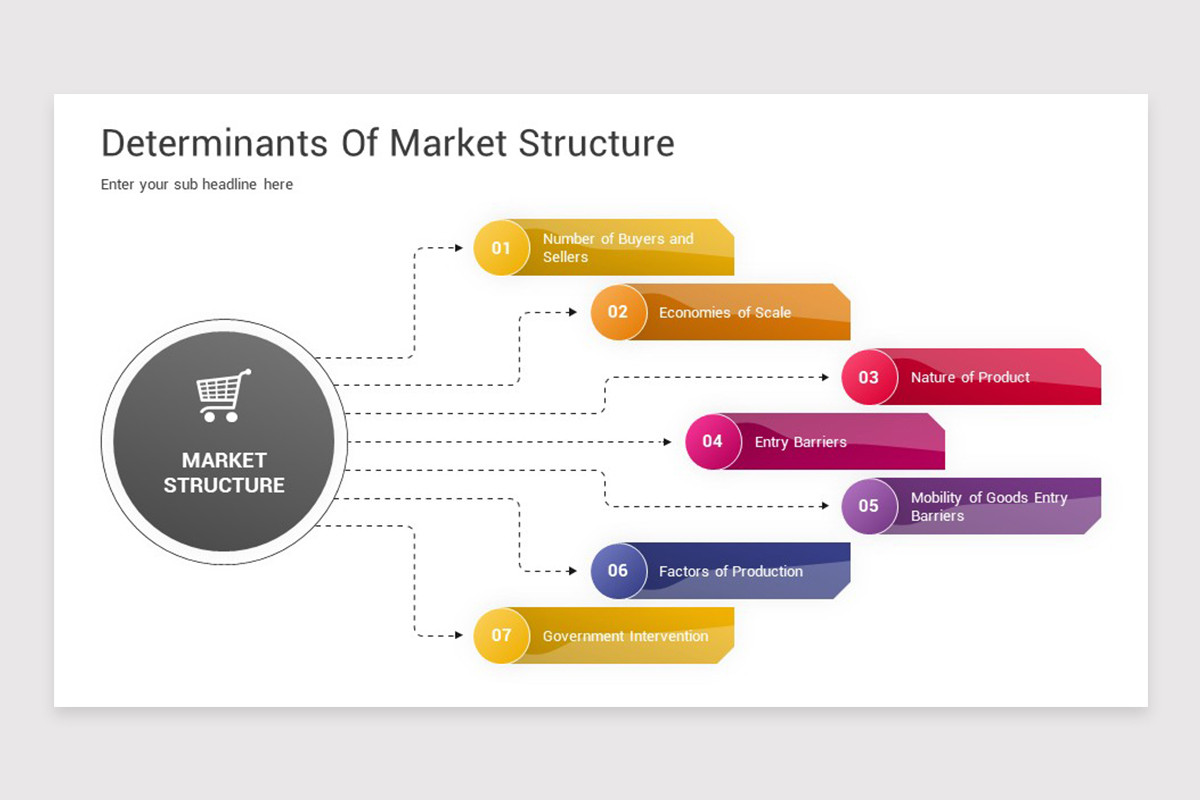 Determinants Of Market Structure

Enter your sub headline here

MARKET STRUCTURE

01 Number of Buyers and Sellers

02 Economies of Scale

03 Nature of Product

04 Entry Barriers

05 Mobility of Goods Entry Barriers

06 Factors of Production

07 Government Intervention